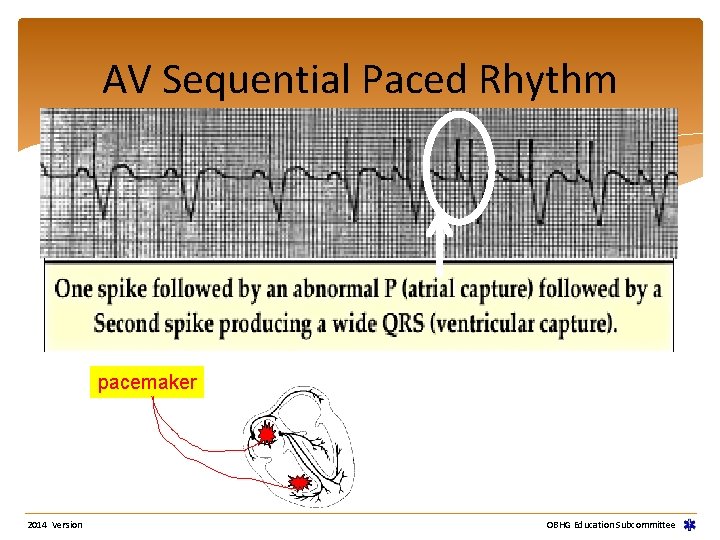 AV Sequential Paced Rhythm

One spike followed by an abnormal P (atrial capture) followed by a Second spike producing a wide QRS (ventricular capture).

pacemaker

2014 Version

OBHG Education Subcommittee